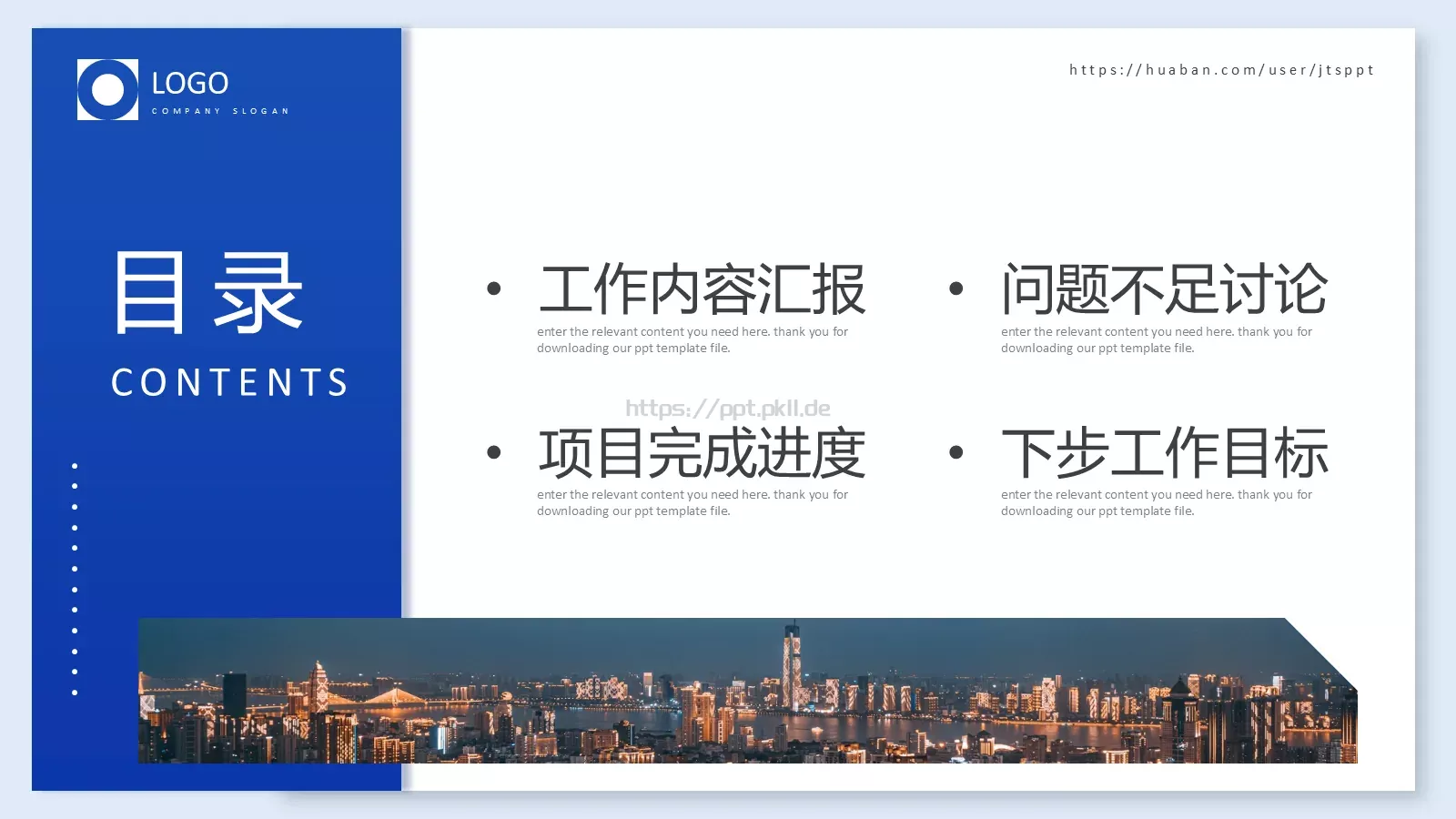 LOGO
COMPANY SLOGAN

https://huaban.com/user/jtsppt

目录
CONTENTS

• 工作内容汇报
enter the relevant content you need here. thank you for downloading our ppt template file.

• 问题不足讨论
enter the relevant content you need here. thank you for downloading our ppt template file.

https://ppt.pkll.de

• 项目完成进度
enter the relevant content you need here. thank you for downloading our ppt template file.

• 下步工作目标
enter the relevant content you need here. thank you for downloading our ppt template file.